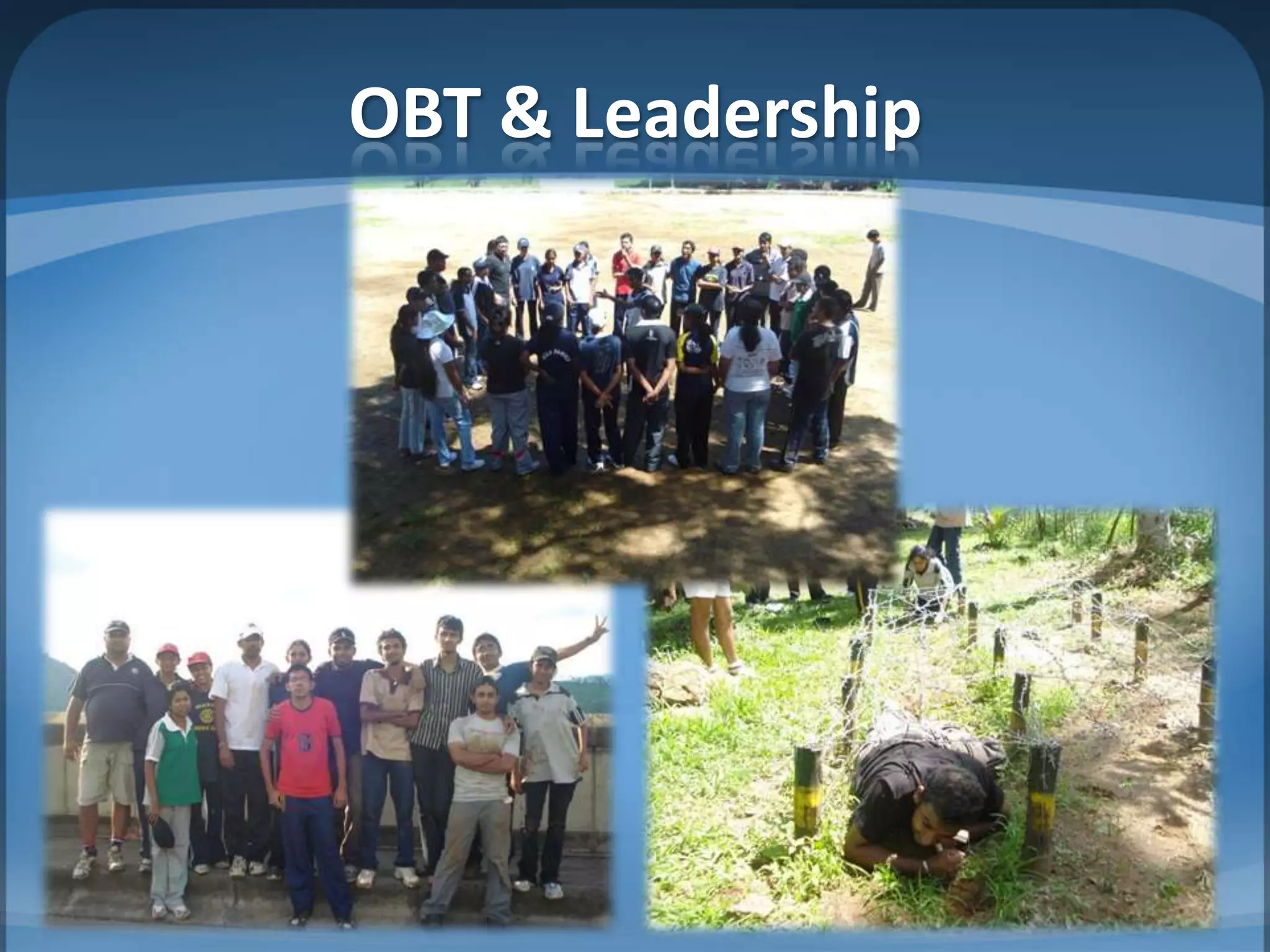 OBT & Leadership